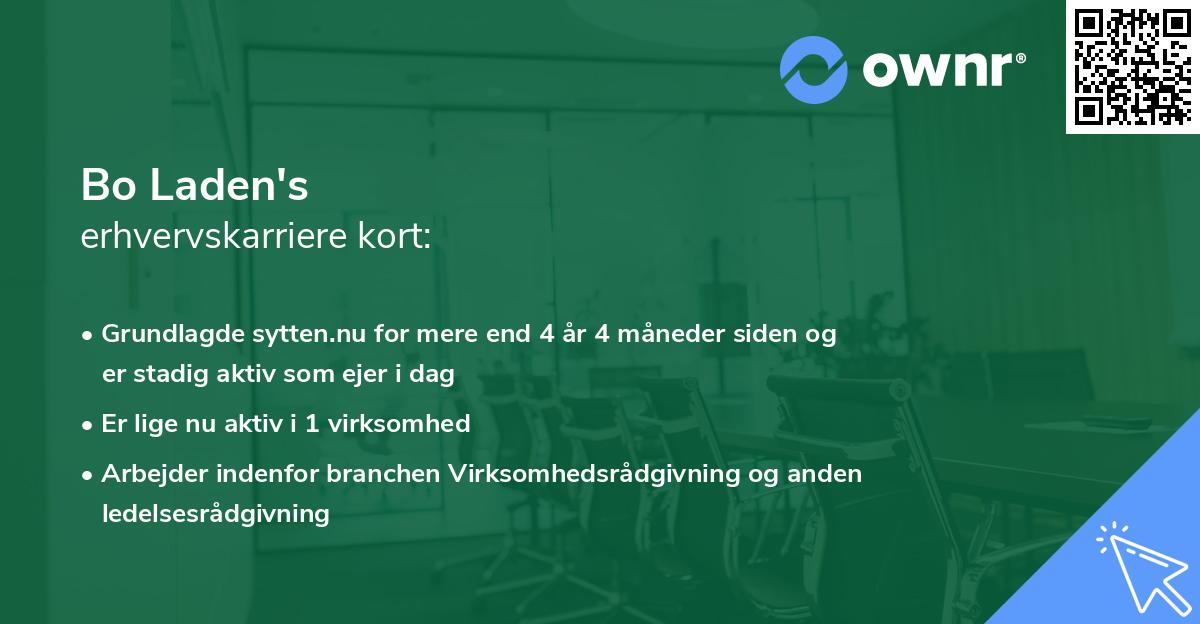 ownr®

Bo Laden's
erhvervskarriere kort:

• Grundlagde sytten.nu for mere end 4 år 4 måneder siden og er stadig aktiv som ejer i dag
• Er lige nu aktiv i 1 virksomhed
• Arbejder indenfor branchen Virksomhedsrådgivning og anden ledelsesrådgivning